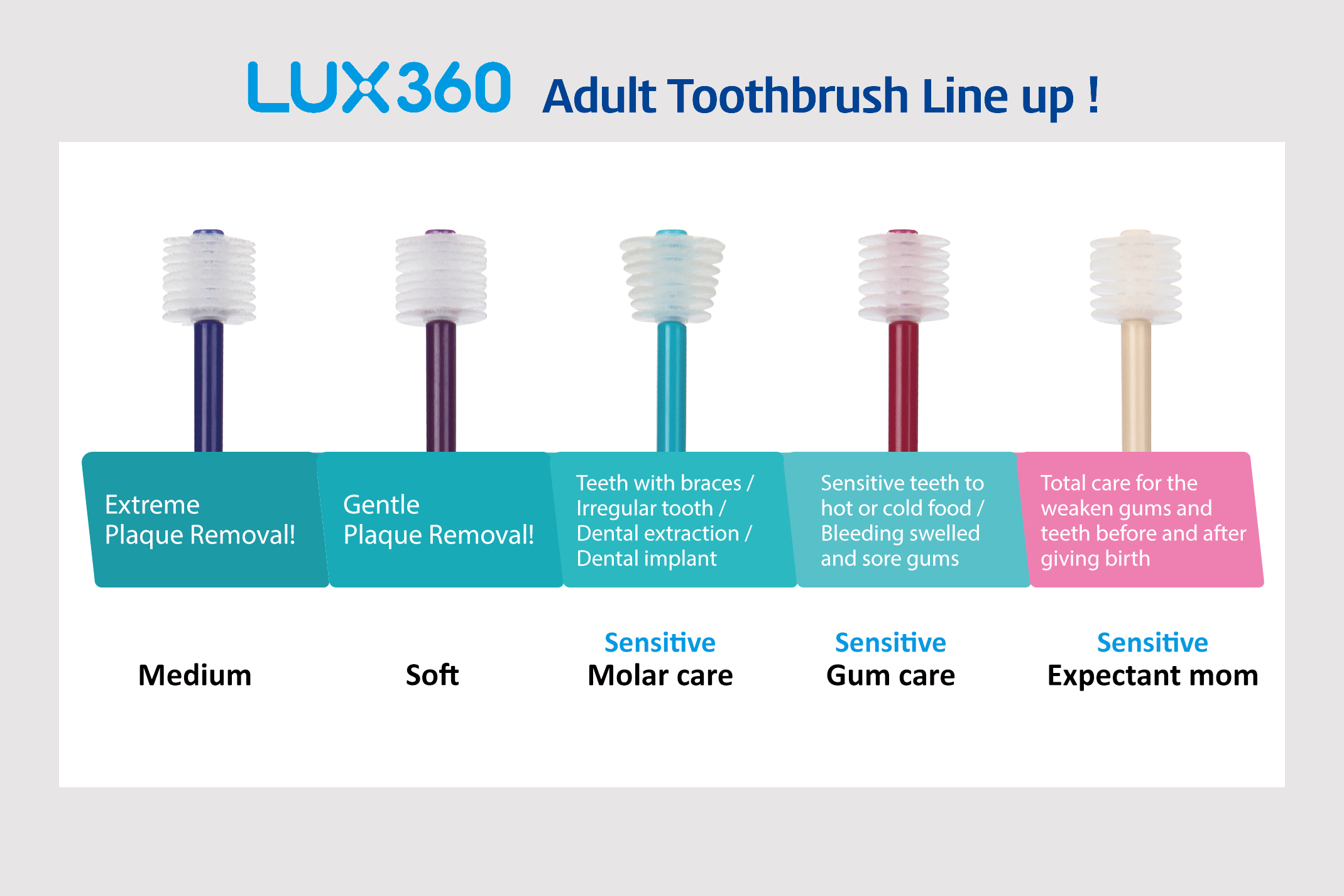 LUX360 Adult Toothbrush Line up !

Extreme Plaque Removal!

Gentle Plaque Removal!

Teeth with braces / Irregular tooth / Dental extraction / Dental implant

Sensitive teeth to hot or cold food / Bleeding swelled and sore gums

Total care for the weaken gums and teeth before and after giving birth

Medium

Soft

Sensitive
Molar care

Sensitive
Gum care

Sensitive
Expectant mom